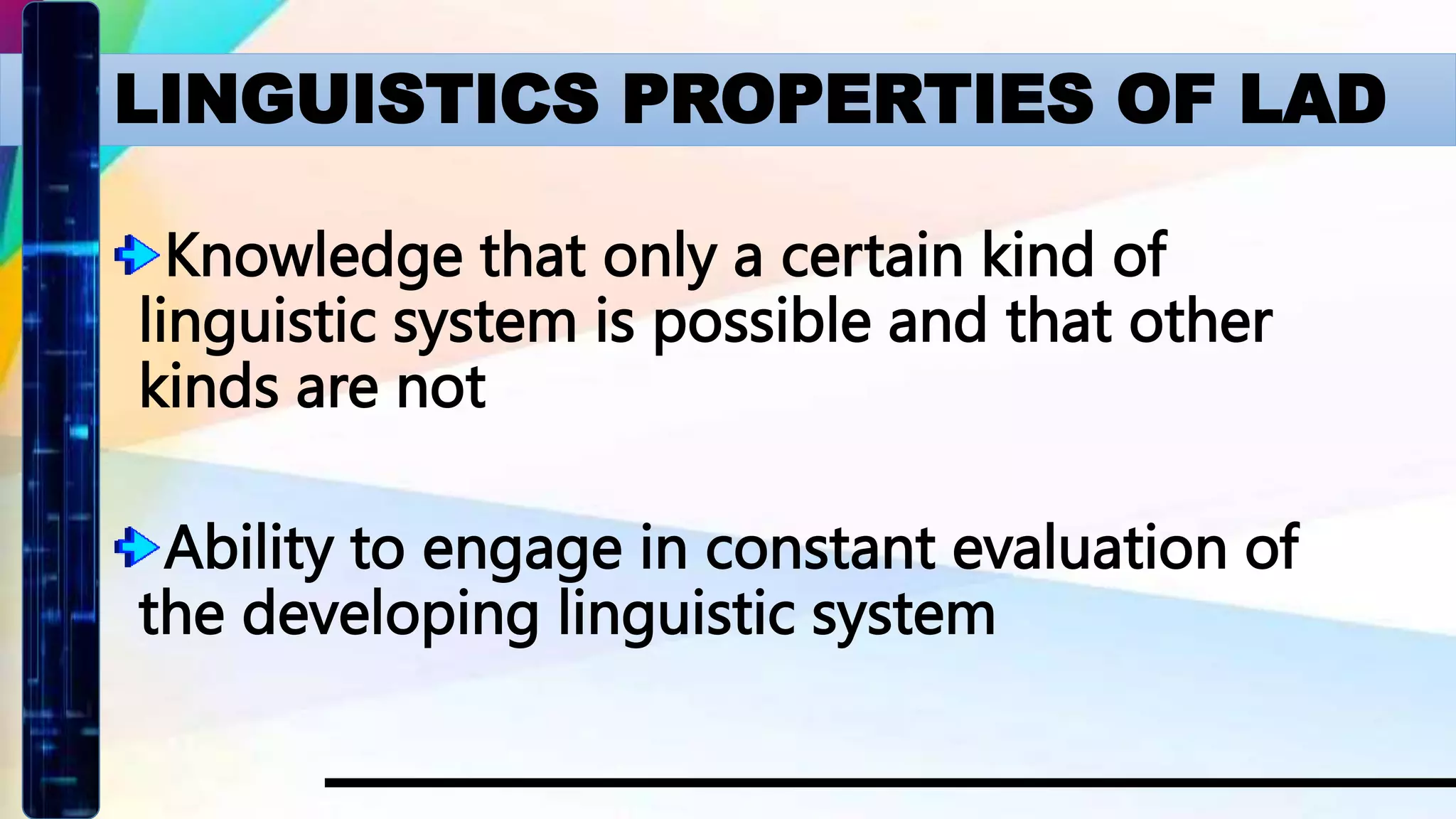 LINGUISTICS PROPERTIES OF LAD

Knowledge that only a certain kind of linguistic system is possible and that other kinds are not

Ability to engage in constant evaluation of the developing linguistic system